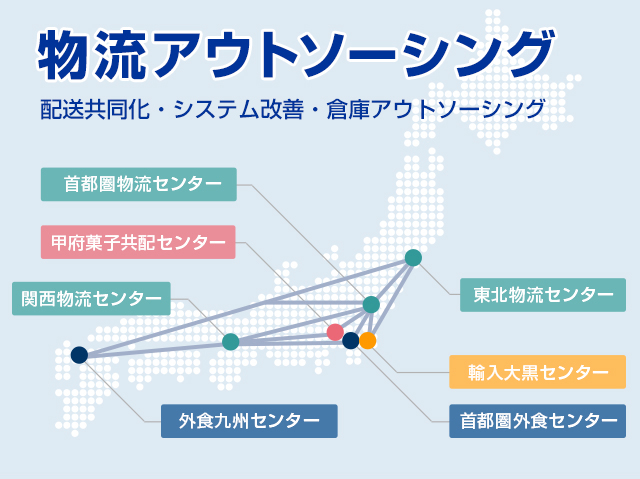 物流アウトソーシング

配送共同化・システム改善・倉庫アウトソーシング

首都圏物流センター

甲府菓子共配センター

関西物流センター

東北物流センター

輸入大黒センター

外食九州センター

首都圏外食センター